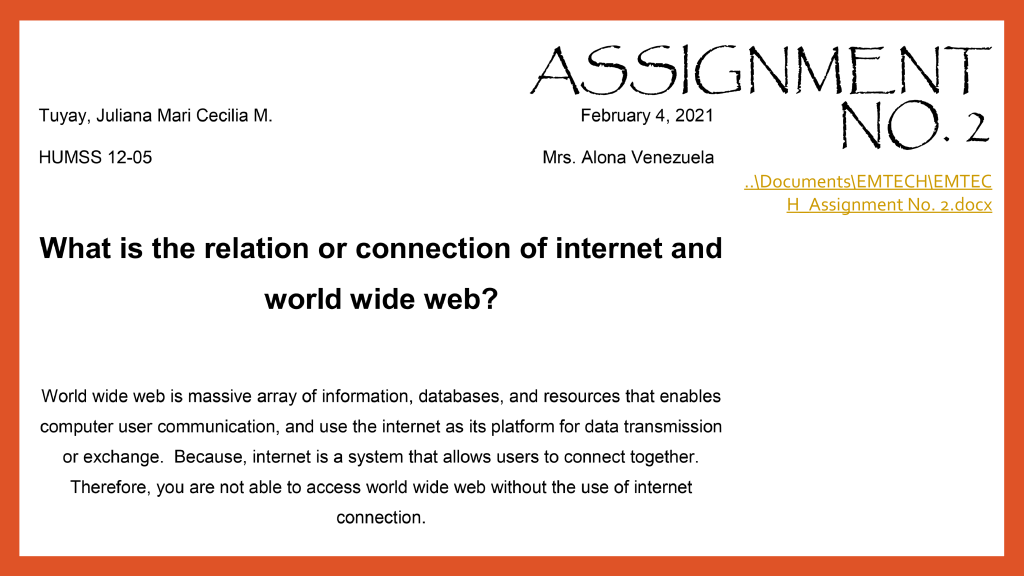 ASSIGNMENT NO. 2

Tuyay, Juliana Mari Cecilia M.

February 4, 2021

HUMSS 12-05

Mrs. Alona Venezuela

..\Documents\EMTECH\EMTECH_Assignment No. 2.docx

What is the relation or connection of internet and world wide web?

World wide web is massive array of information, databases, and resources that enables computer user communication, and use the internet as its platform for data transmission or exchange. Because, internet is a system that allows users to connect together. Therefore, you are not able to access world wide web without the use of internet connection.